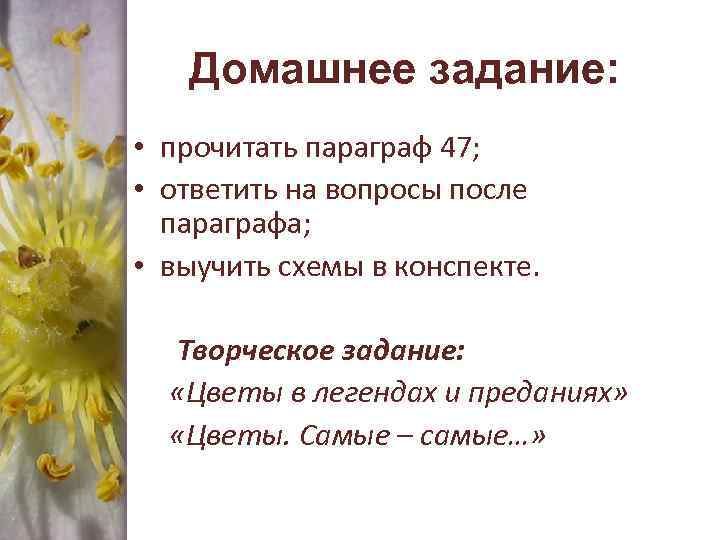 Домашнее задание:

• прочитать параграф 47;
• ответить на вопросы после параграфа;
• выучить схемы в конспекте.

Творческое задание:
«Цветы в легендах и преданиях»
«Цветы. Самые – самые…»